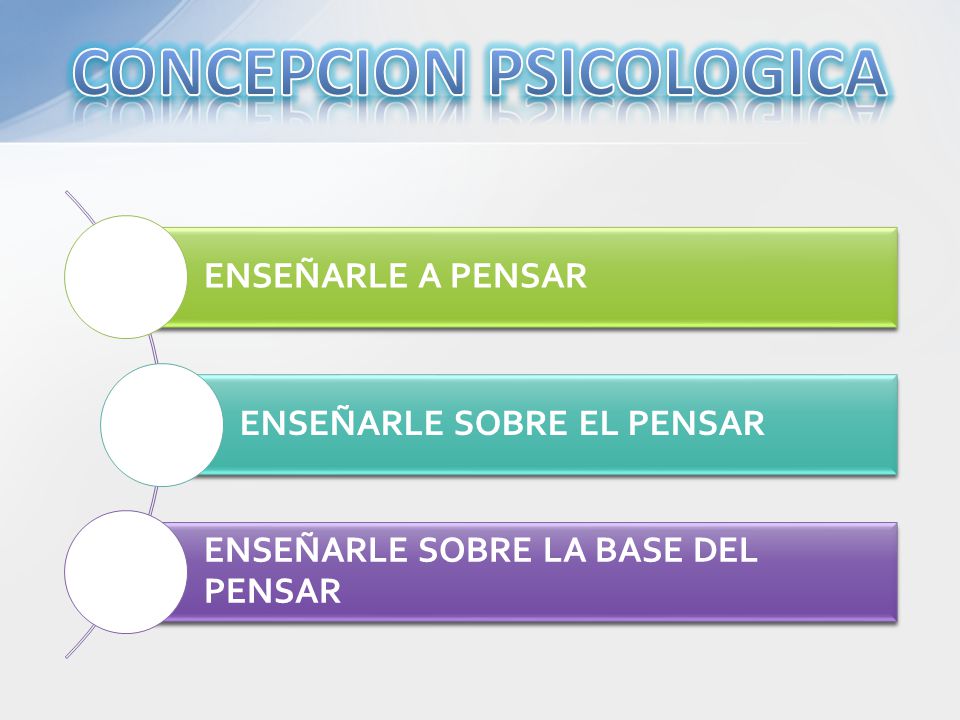 CONCEPCION PSICOLOGICA

ENSEÑARLE A PENSAR

ENSEÑARLE SOBRE EL PENSAR

ENSEÑARLE SOBRE LA BASE DEL PENSAR